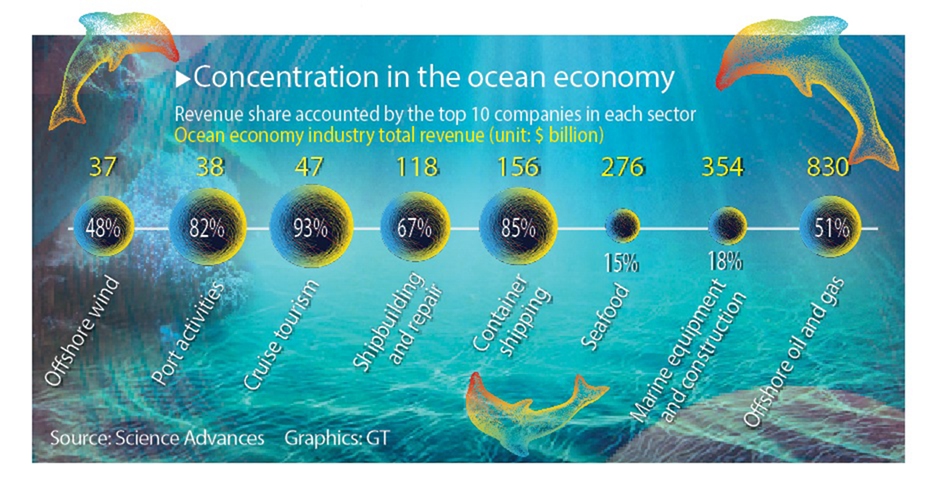 ▶Concentration in the ocean economy

Revenue share accounted by the top 10 companies in each sector

Ocean economy industry total revenue (unit: $ billion)

37 38 47 118 156 276 354 830

48% 82% 93% 67% 85% 15% 18% 51%

Offshore wind

Port activities

Cruise tourism

Shipbuilding and repair

Container shipping

Seafood

Marine equipment and construction

Offshore oil and gas

Source: Science Advances Graphics: GT